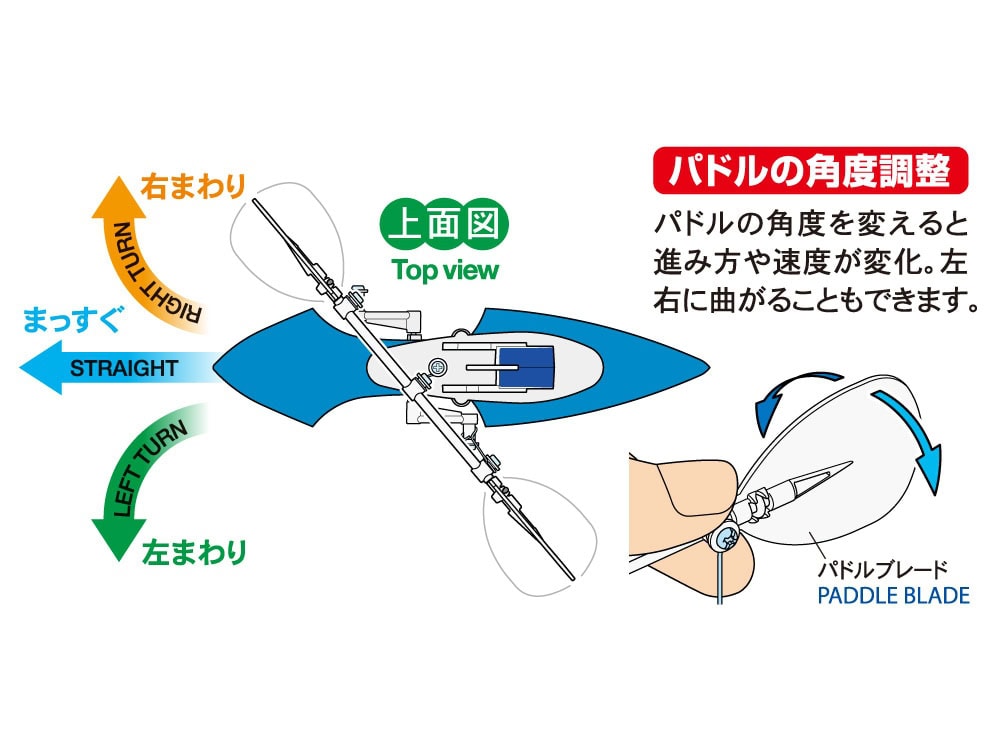 右まわり

RIGHT TURN

まっすぐ

STRAIGHT

LEFT TURN

左まわり

上面図

Top view

パドルの角度調整

パドルの角度を変えると進み方や速度が変化。左右に曲がることもできます。

パドルブレード
PADDLE BLADE